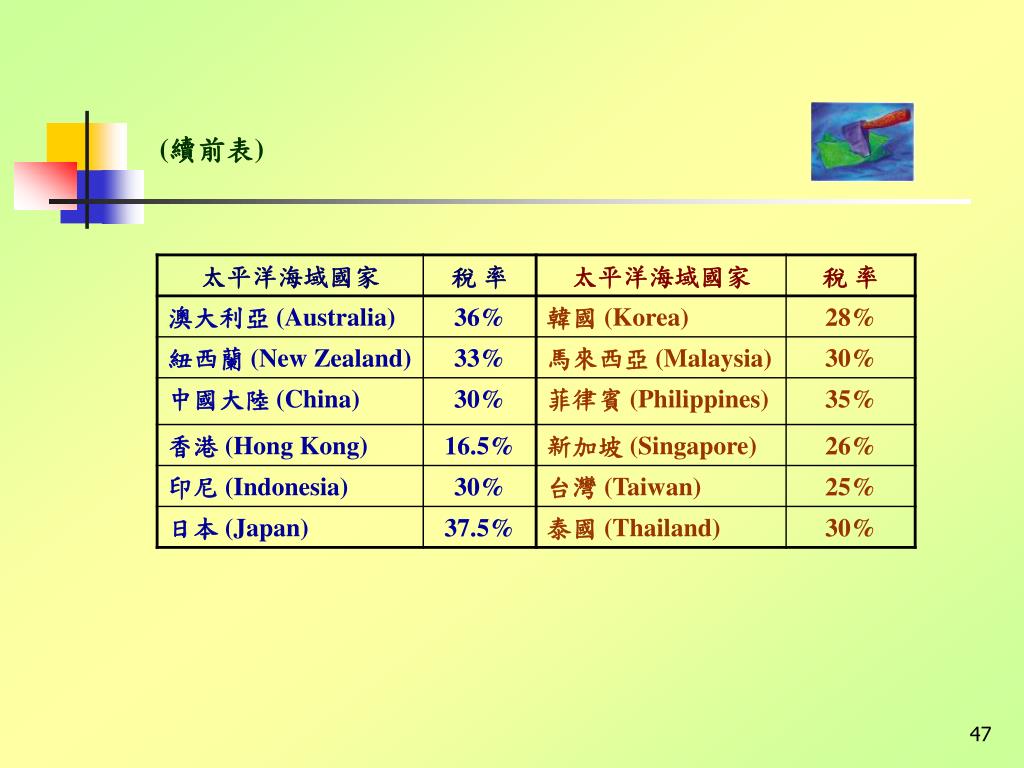 (續前表)

| 太平洋海域國家 | 稅 率 | 太平洋海域國家 | 稅 率 |
|---|---|---|---|
| 澳大利亞 (Australia) | 36% | 韓國 (Korea) | 28% |
| 紐西蘭 (New Zealand) | 33% | 馬來西亞 (Malaysia) | 30% |
| 中國大陸 (China) | 30% | 菲律賓 (Philippines) | 35% |
| 香港 (Hong Kong) | 16.5% | 新加坡 (Singapore) | 26% |
| 印尼 (Indonesia) | 30% | 台灣 (Taiwan) | 25% |
| 日本 (Japan) | 37.5% | 泰國 (Thailand) | 30% |

47